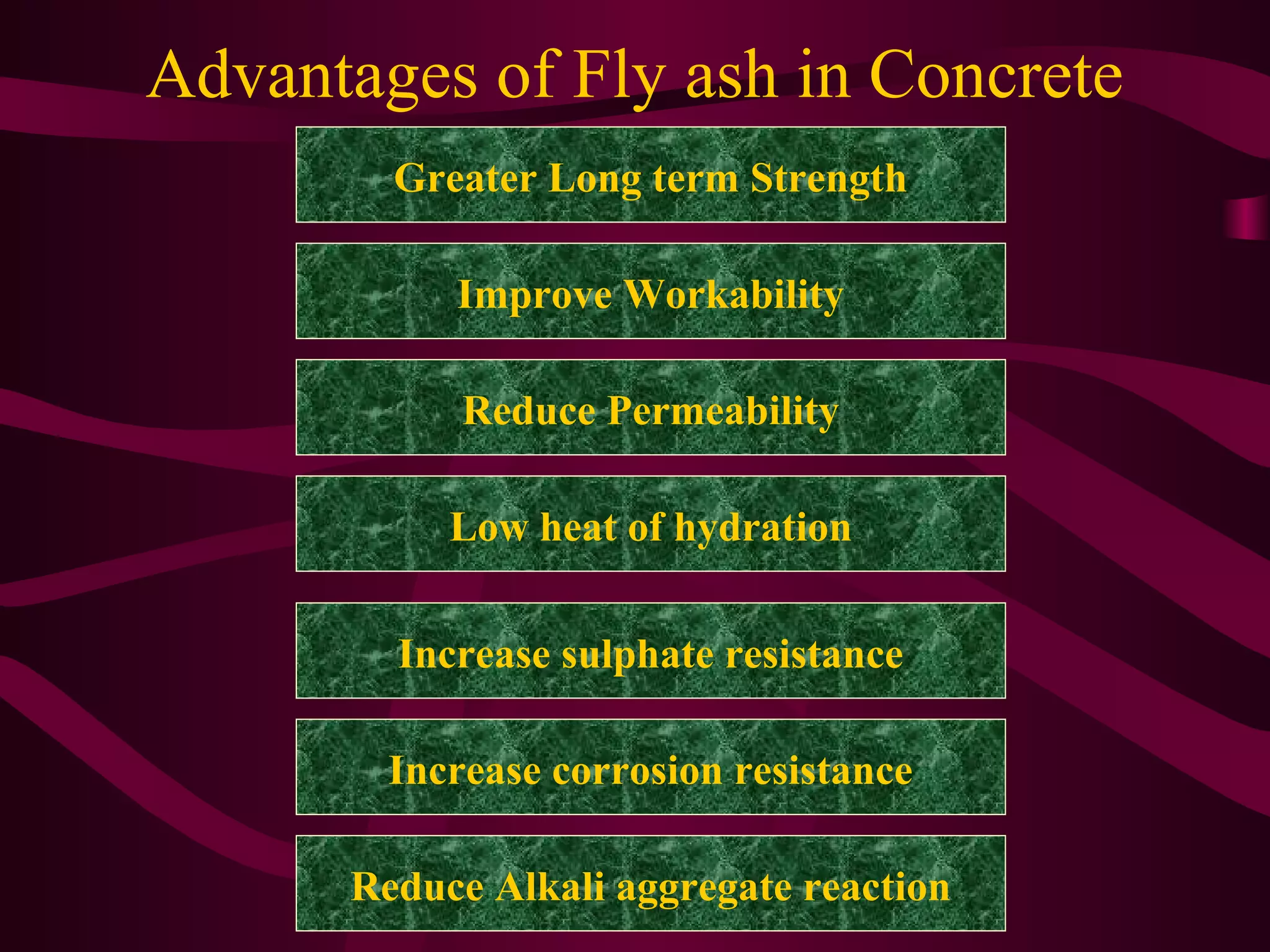 Advantages of Fly ash in Concrete

Greater Long term Strength

Improve Workability

Reduce Permeability

Low heat of hydration

Increase sulphate resistance

Increase corrosion resistance

Reduce Alkali aggregate reaction